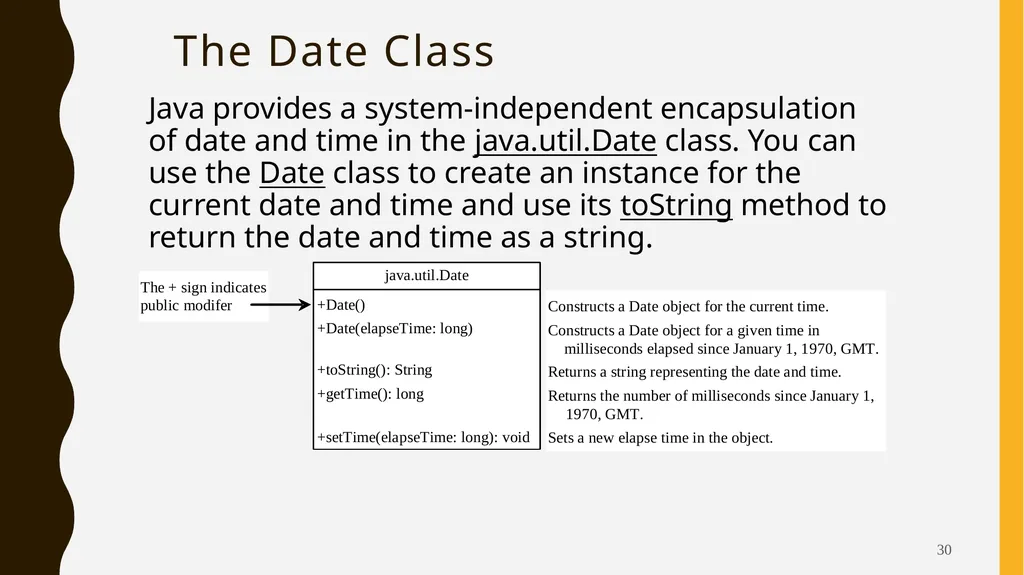 The Date Class

Java provides a system-independent encapsulation of date and time in the java.util.Date class. You can use the Date class to create an instance for the current date and time and use its toString method to return the date and time as a string.

The + sign indicates public modifer

java.util.Date

+Date()
+Date(elapseTime: long)

+toString(): String
+getTime(): long

+setTime(elapseTime: long): void

Constructs a Date object for the current time.
Constructs a Date object for a given time in milliseconds elapsed since January 1, 1970, GMT.
Returns a string representing the date and time.
Returns the number of milliseconds since January 1, 1970, GMT.
Sets a new elapse time in the object.

30